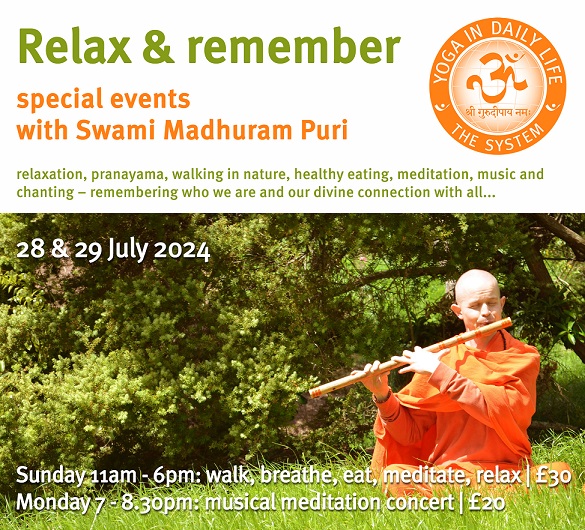 Relax & remember

special events
with Swami Madhuram Puri

YOGA IN DAILY LIFE
ॐ
श्री गुरुदीपाय नमः
THE SYSTEM

relaxation, pranayama, walking in nature, healthy eating, meditation, music and chanting – remembering who we are and our divine connection with all...

28 & 29 July 2024

Sunday 11am - 6pm: walk, breathe, eat, meditate, relax | £30
Monday 7 - 8.30pm: musical meditation concert | £20